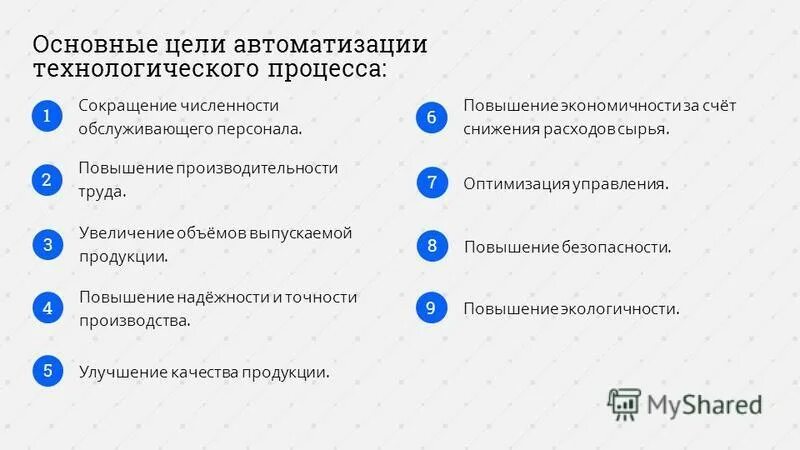 Основные цели автоматизации технологического процесса:

1 Сокращение численности обслуживающего персонала.

2 Повышение производительности труда.

3 Увеличение объёмов выпускаемой продукции.

4 Повышение надёжности и точности производства.

5 Улучшение качества продукции.

6 Повышение экономичности за счёт снижения расходов сырья.

7 Оптимизация управления.

8 Повышение безопасности.

9 Повышение экологичности.

MyShared